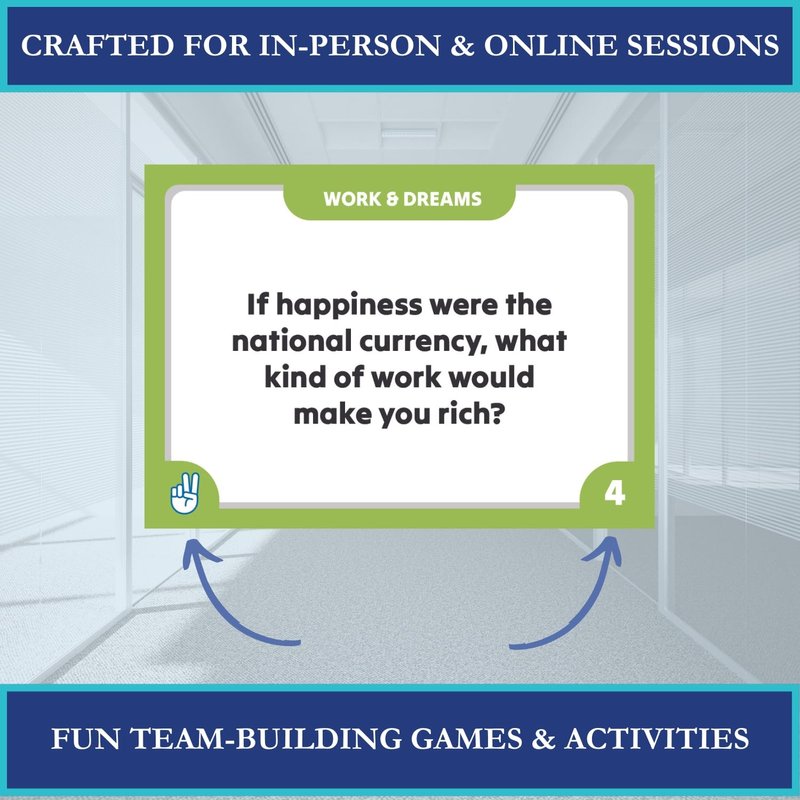 CRAFTED FOR IN-PERSON & ONLINE SESSIONS

WORK & DREAMS

If happiness were the national currency, what kind of work would make you rich?

4

FUN TEAM-BUILDING GAMES & ACTIVITIES